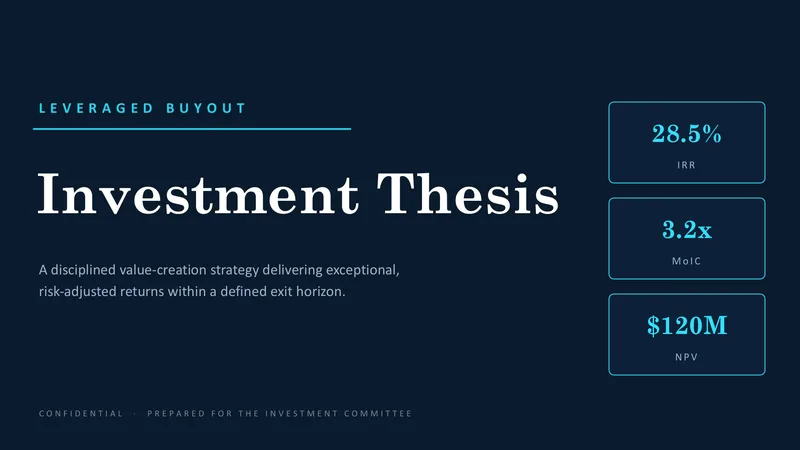 LEVERAGED BUYOUT

Investment Thesis

A disciplined value-creation strategy delivering exceptional, risk-adjusted returns within a defined exit horizon.

28.5%
IRR

3.2x
MoIC

$120M
NPV

CONFIDENTIAL · PREPARED FOR THE INVESTMENT COMMITTEE